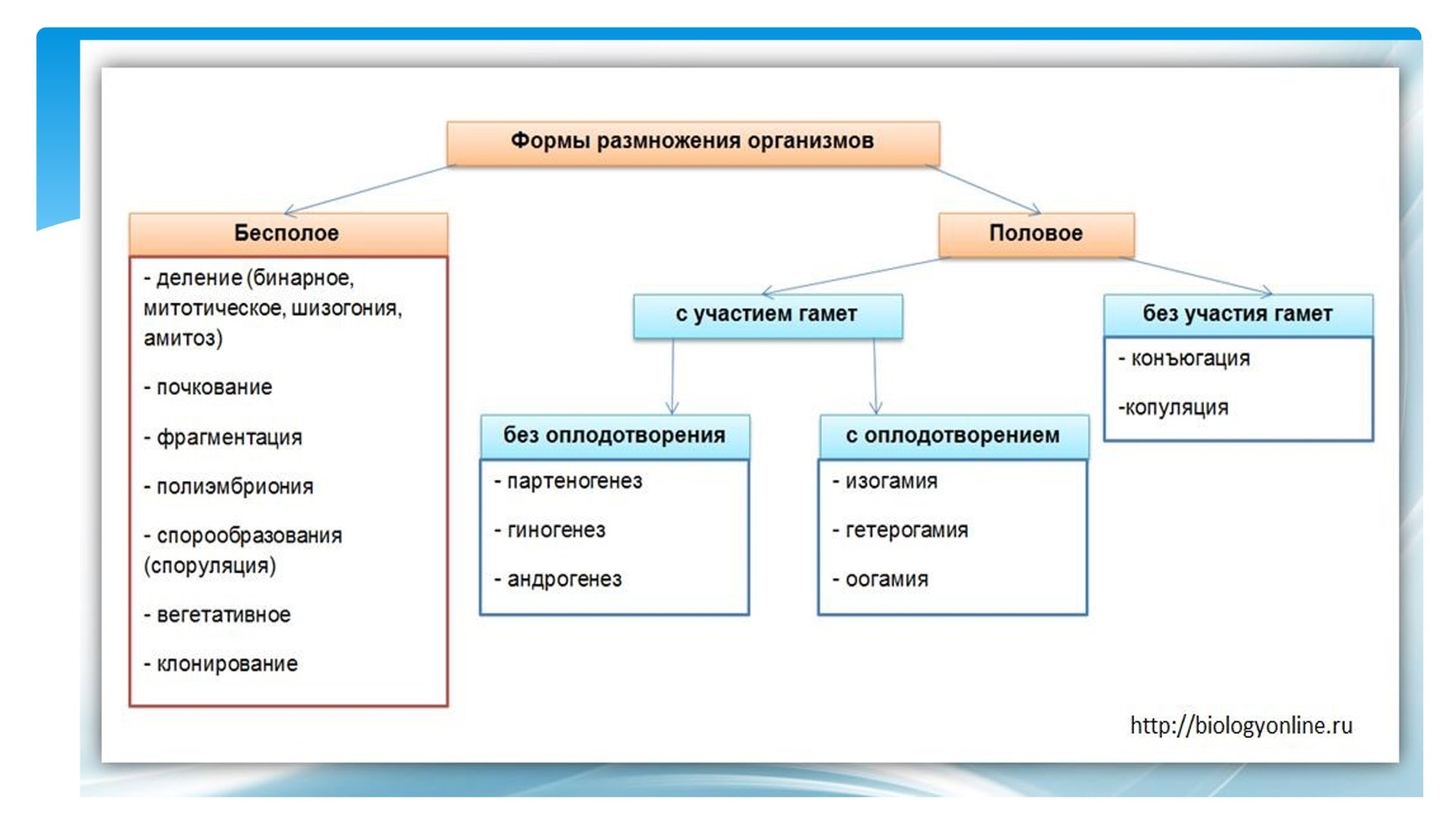 Формы размножения организмов

Бесполое

- деление (бинарное, митотическое, шизогония, амитоз)

- почкование

- фрагментация

- полиэмбриония

- спорообразования (споруляция)

- вегетативное

- клонирование

Половое

с участием гамет

без оплодотворения

- партеногенез

- гиногенез

- андрогенез

с оплодотворением

- изогамия

- гетерогамия

- оогамия

без участия гамет

- конъюгация

-копуляция

http://biologyonline.ru